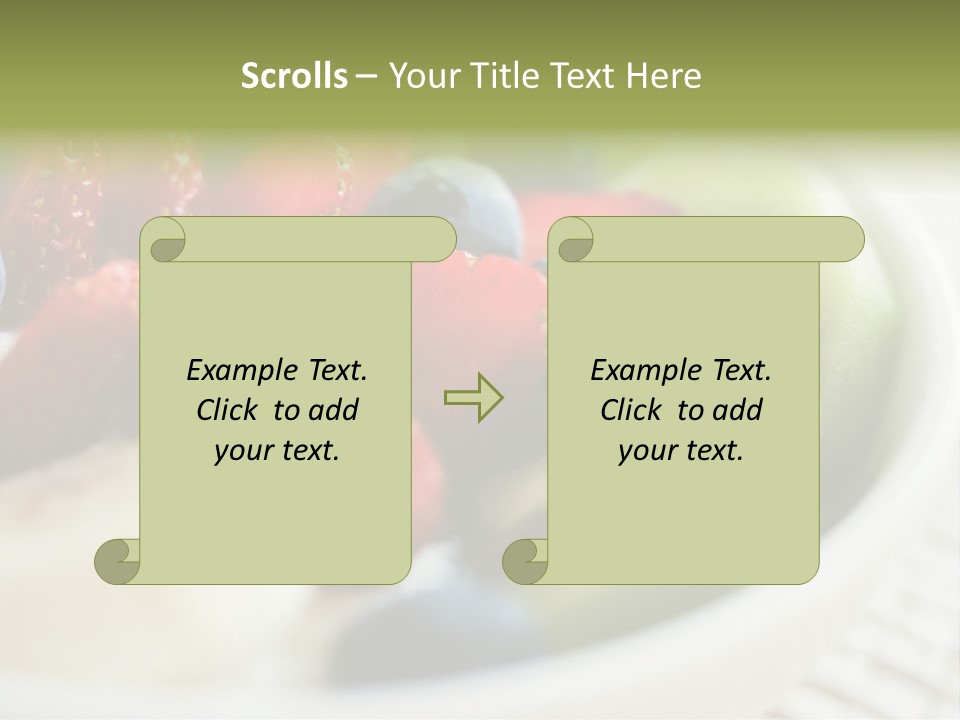 Scrolls – Your Title Text Here

Example Text. Click to add your text.

Example Text. Click to add your text.